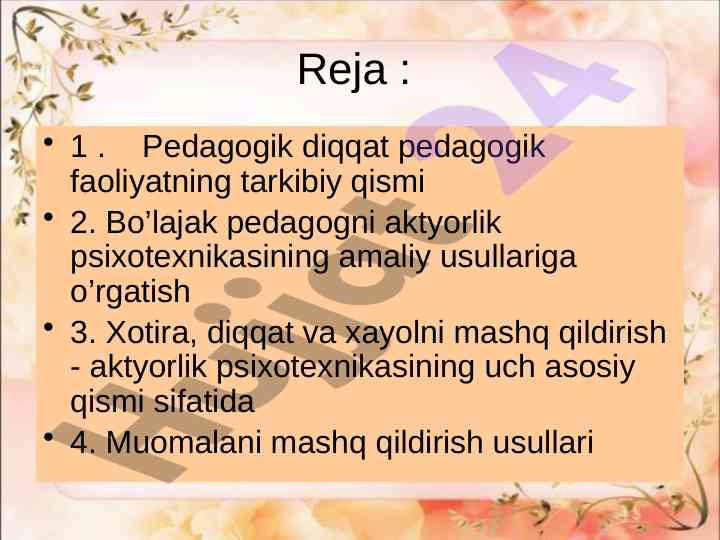 Reja :

• 1 . Pedagogik diqqat pedagogik faoliyatning tarkibiy qismi

• 2. Bo’lajak pedagogni aktyorlik psixotexnikasining amaliy usullariga o’rgatish

• 3. Xotira, diqqat va xayolni mashq qildirish - aktyorlik psixotexnikasining uch asosiy qismi sifatida

• 4. Muomalani mashq qildirish usullari

Hujjat24